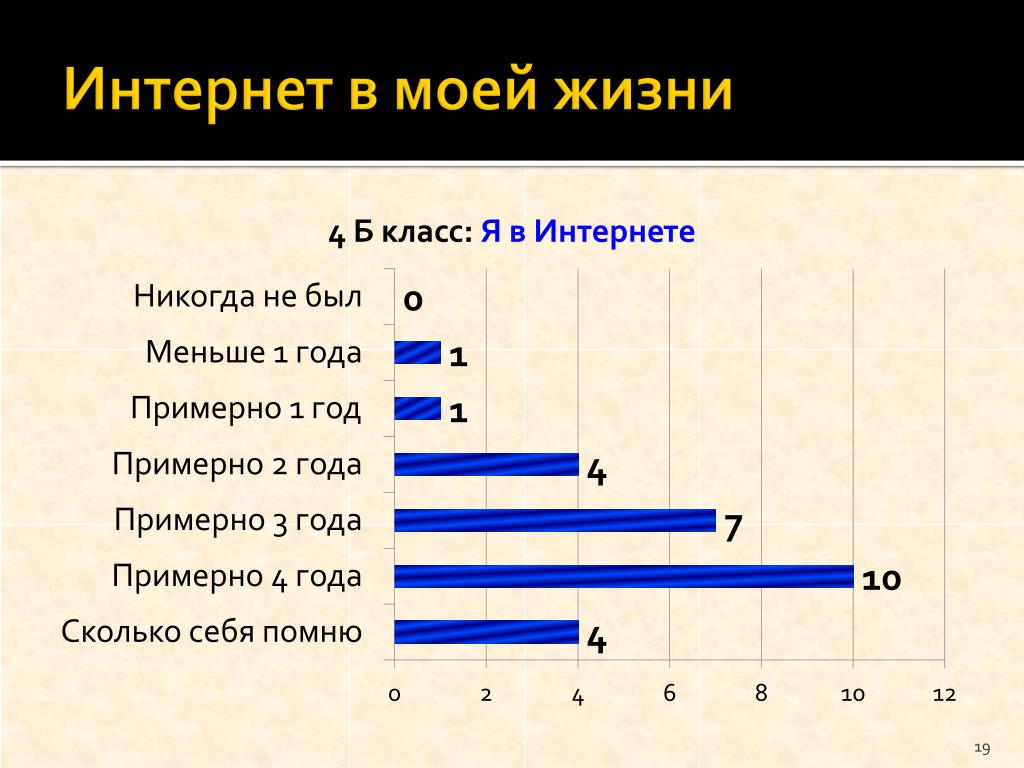 Интернет в моей жизни

4 Б класс: Я в Интернете

Никогда не был 0
Меньше 1 года 1
Примерно 1 год 1
Примерно 2 года 4
Примерно 3 года 7
Примерно 4 года 10
Сколько себя помню 4

0 2 4 6 8 10 12

19